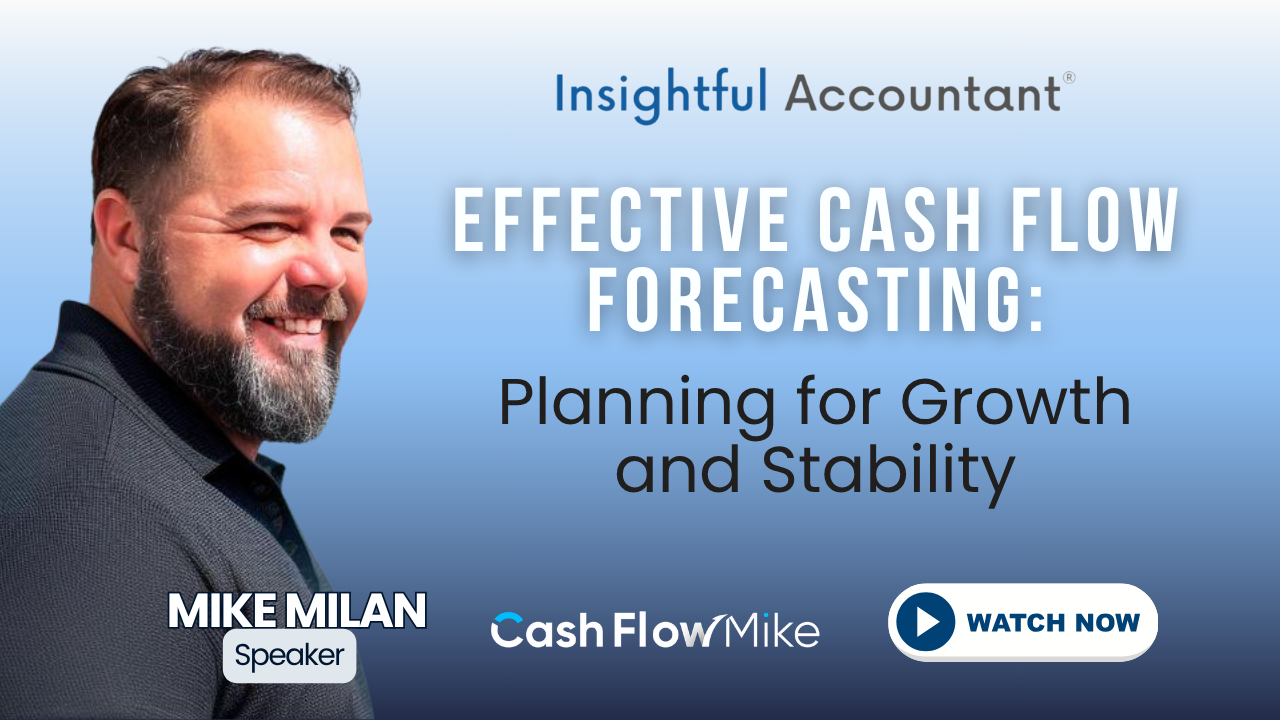 Insightful Accountant®

EFFECTIVE CASH FLOW FORECASTING:

Planning for Growth and Stability

MIKE MILAN
Speaker

Cash Flow Mike

WATCH NOW